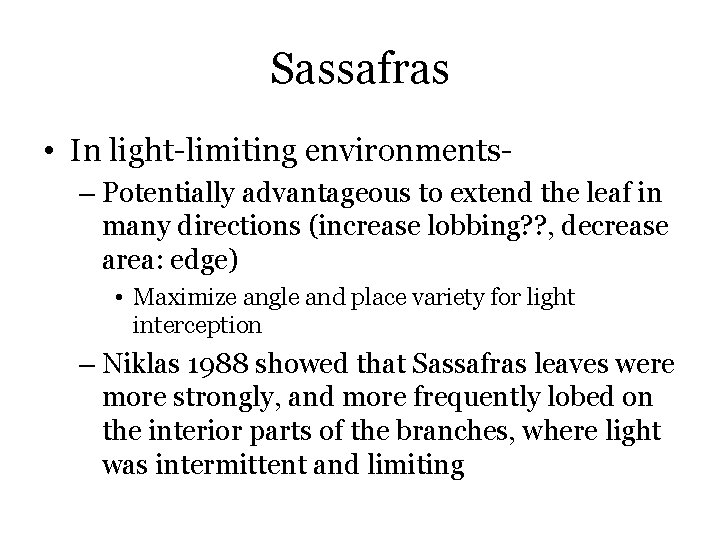 Sassafras

• In light-limiting environments-

– Potentially advantageous to extend the leaf in many directions (increase lobbing??, decrease area: edge)

• Maximize angle and place variety for light interception

– Niklas 1988 showed that Sassafras leaves were more strongly, and more frequently lobed on the interior parts of the branches, where light was intermittent and limiting